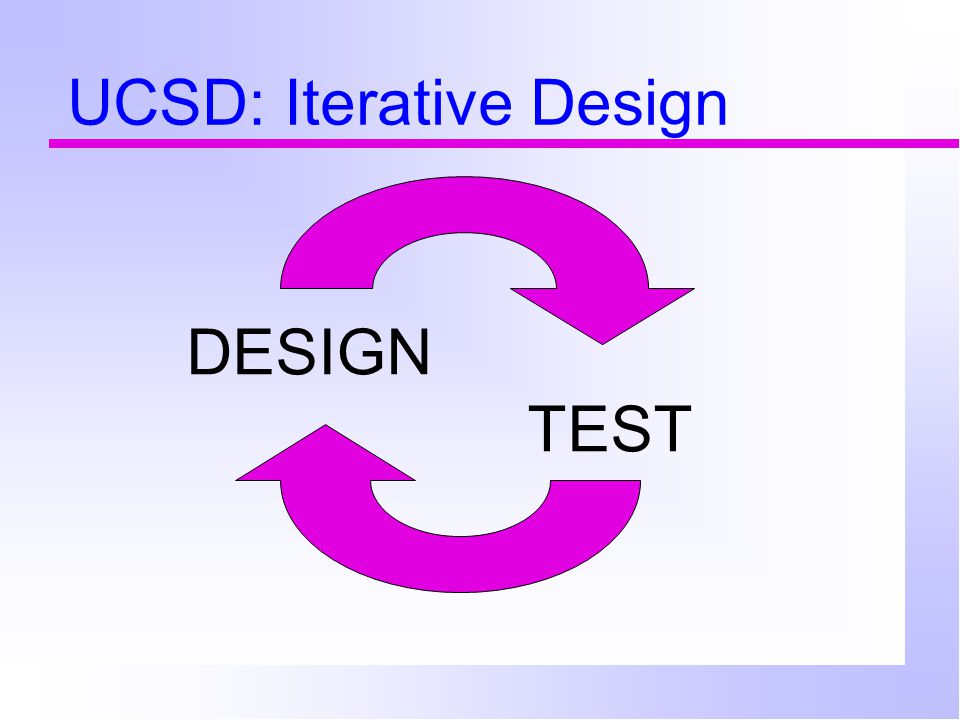 UCSD: Iterative Design

DESIGN

TEST